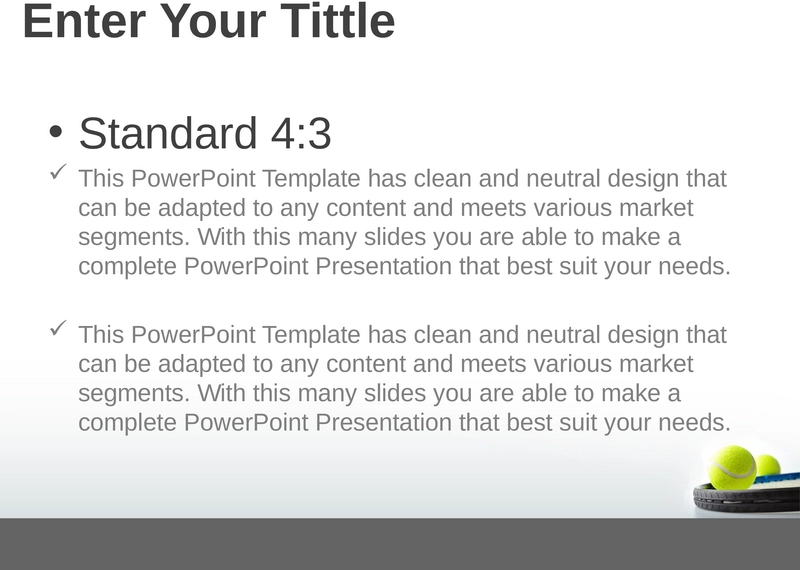 Enter Your Tittle

• Standard 4:3

✓ This PowerPoint Template has clean and neutral design that can be adapted to any content and meets various market segments. With this many slides you are able to make a complete PowerPoint Presentation that best suit your needs.

✓ This PowerPoint Template has clean and neutral design that can be adapted to any content and meets various market segments. With this many slides you are able to make a complete PowerPoint Presentation that best suit your needs.